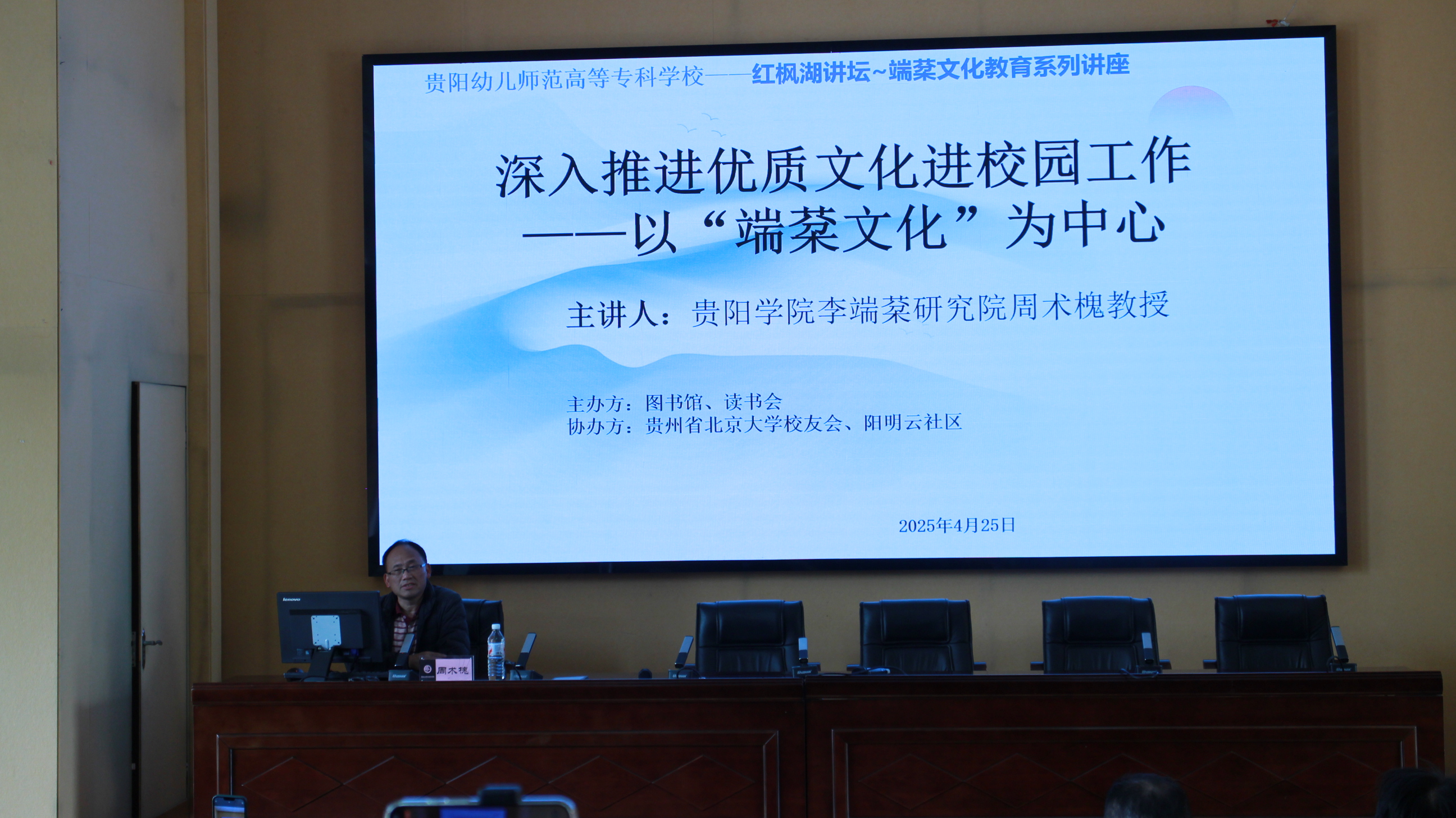 贵阳幼儿师范高等专科学校——红枫湖讲坛~端棻文化教育系列讲座

深入推进优质文化进校园工作
——以“端棻文化”为中心

主讲人：贵阳学院李端棻研究院周术槐教授

主办方：图书馆、读书会
协办方：贵州省北京大学校友会、阳明云社区

2025年4月25日

lenovo

周术槐